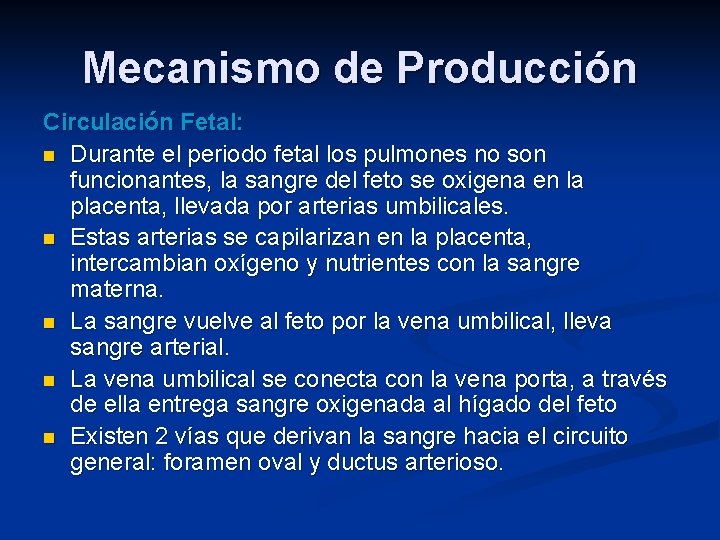 Mecanismo de Producción

Circulación Fetal:

- Durante el periodo fetal los pulmones no son funcionantes, la sangre del feto se oxigena en la placenta, llevada por arterias umbilicales.
- Estas arterias se capilarizan en la placenta, intercambian oxígeno y nutrientes con la sangre materna.
- La sangre vuelve al feto por la vena umbilical, lleva sangre arterial.
- La vena umbilical se conecta con la vena porta, a través de ella entrega sangre oxigenada al hígado del feto
- Existen 2 vías que derivan la sangre hacia el circuito general: foramen oval y ductus arterioso.